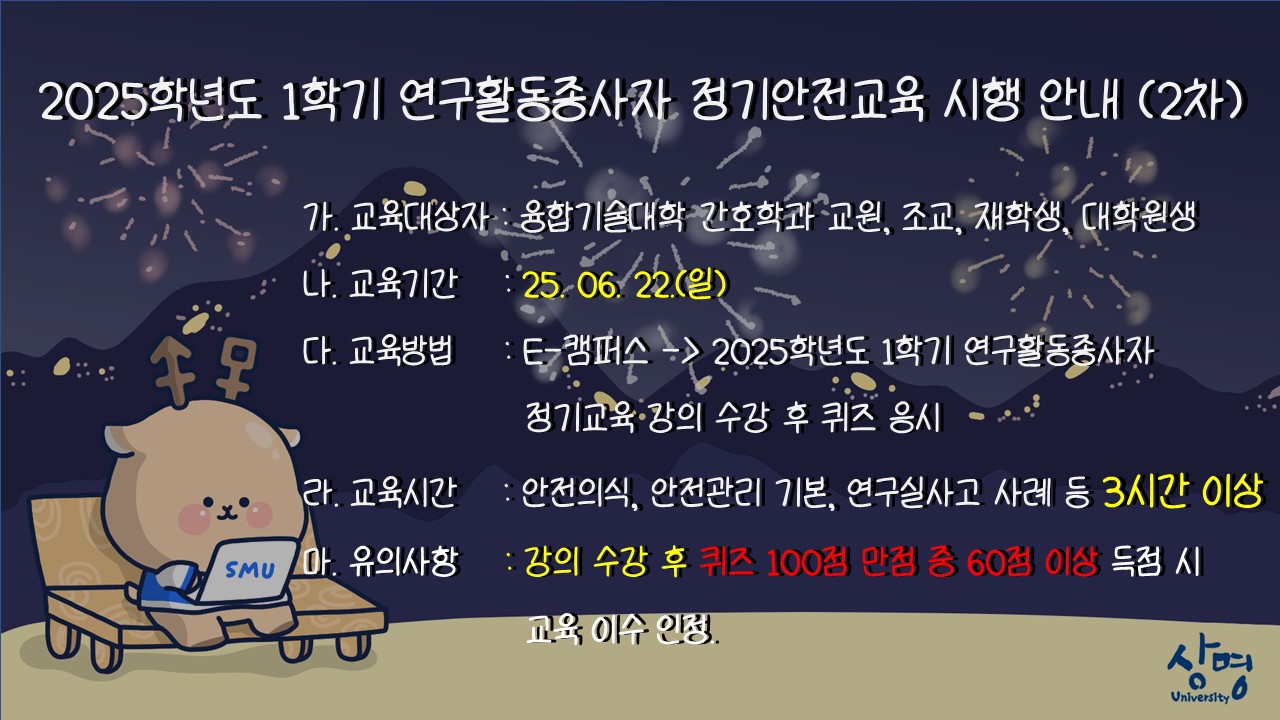 2025학년도 1학기 연구활동종사자 정기안전교육 시행 안내 (2차)

가. 교육대상자 : 융합기술대학 간호학과 교원, 조교, 재학생, 대학원생

나. 교육기간 : 25. 06. 22.(일)

다. 교육방법 : E-캠퍼스 -> 2025학년도 1학기 연구활동종사자 정기교육 강의 수강 후 퀴즈 응시

라. 교육시간 : 안전의식, 안전관리 기본, 연구실사고 사례 등 3시간 이상

마. 유의사항 : 강의 수강 후 퀴즈 100점 만점 중 60점 이상 득점 시 교육 이수 인정.

SMU

상명 University